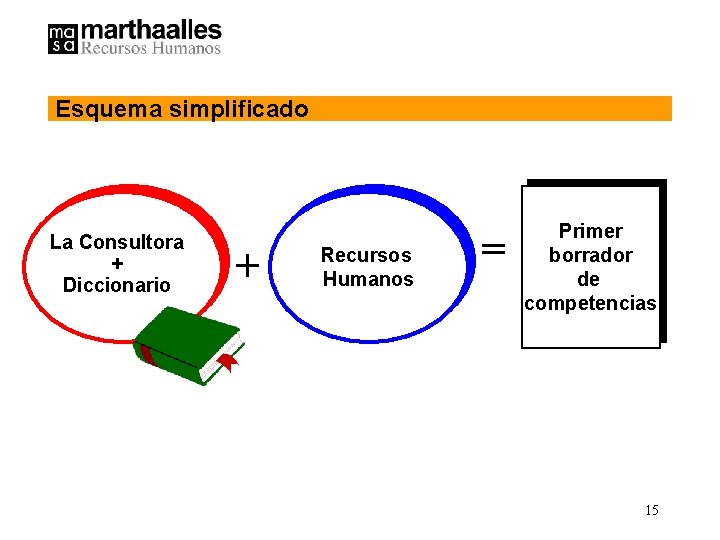 ma
sa marthaalles
Recursos Humanos

Esquema simplificado

La Consultora
+
Diccionario

+

Recursos
Humanos

=

Primer
borrador
de
competencias

15